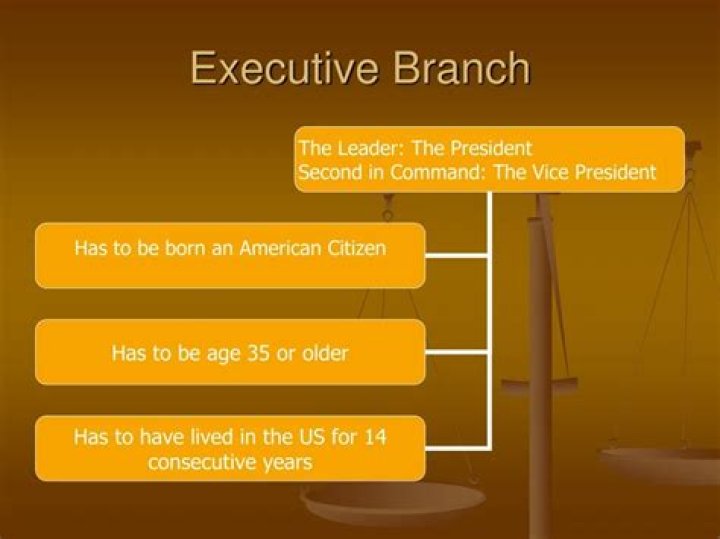 Executive Branch

The Leader: The President
Second in Command: The Vice President

Has to be born an American Citizen

Has to be age 35 or older

Has to have lived in the US for 14 consecutive years